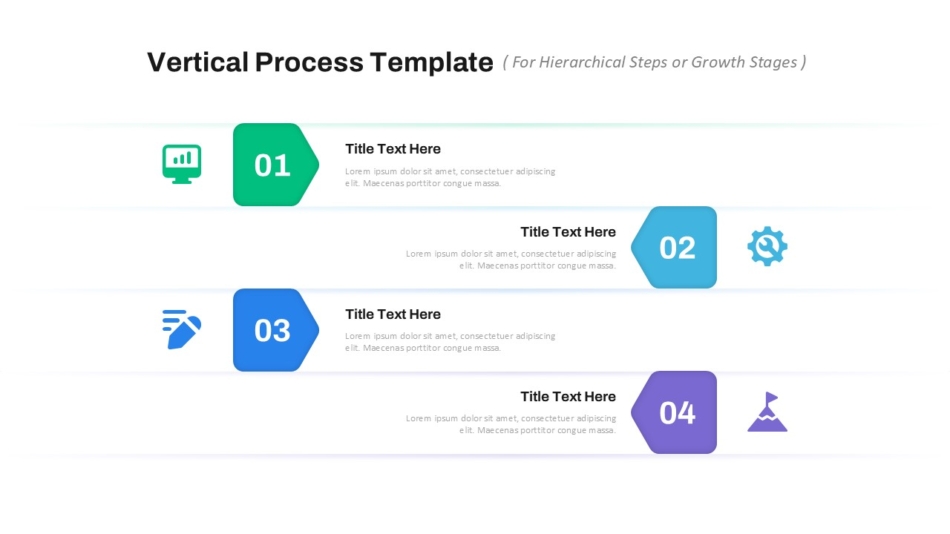 Vertical Process Template ( For Hierarchical Steps or Growth Stages )

01

Title Text Here

Lorem ipsum dolor sit amet, consectetuer adipiscing elit. Maecenas porttitor congue massa.

Title Text Here

Lorem ipsum dolor sit amet, consectetuer adipiscing elit. Maecenas porttitor congue massa.

02

03

Title Text Here

Lorem ipsum dolor sit amet, consectetuer adipiscing elit. Maecenas porttitor congue massa.

Title Text Here

Lorem ipsum dolor sit amet, consectetuer adipiscing elit. Maecenas porttitor congue massa.

04